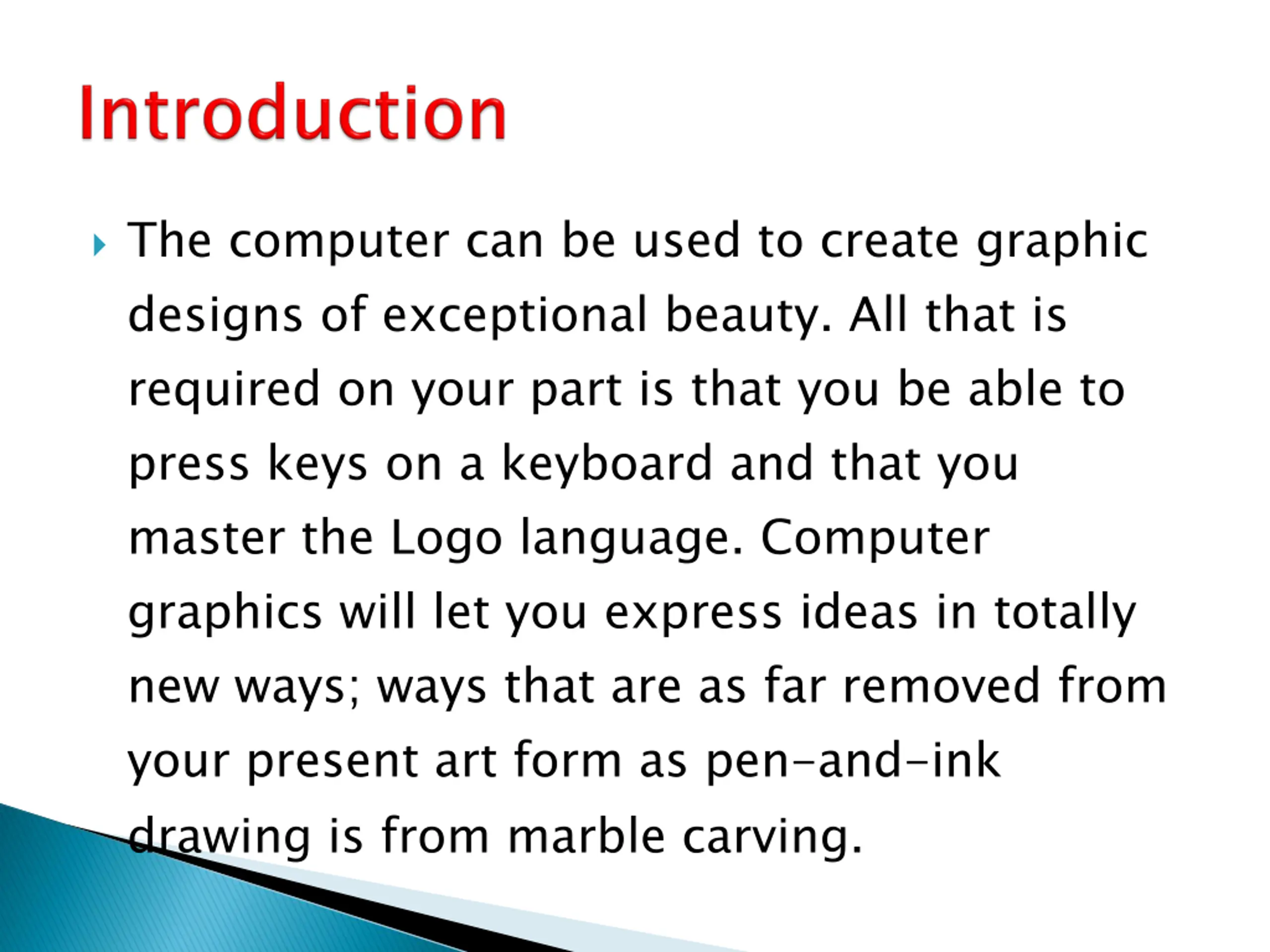 Introduction

The computer can be used to create graphic designs of exceptional beauty. All that is required on your part is that you be able to press keys on a keyboard and that you master the Logo language. Computer graphics will let you express ideas in totally new ways; ways that are as far removed from your present art form as pen-and-ink drawing is from marble carving.